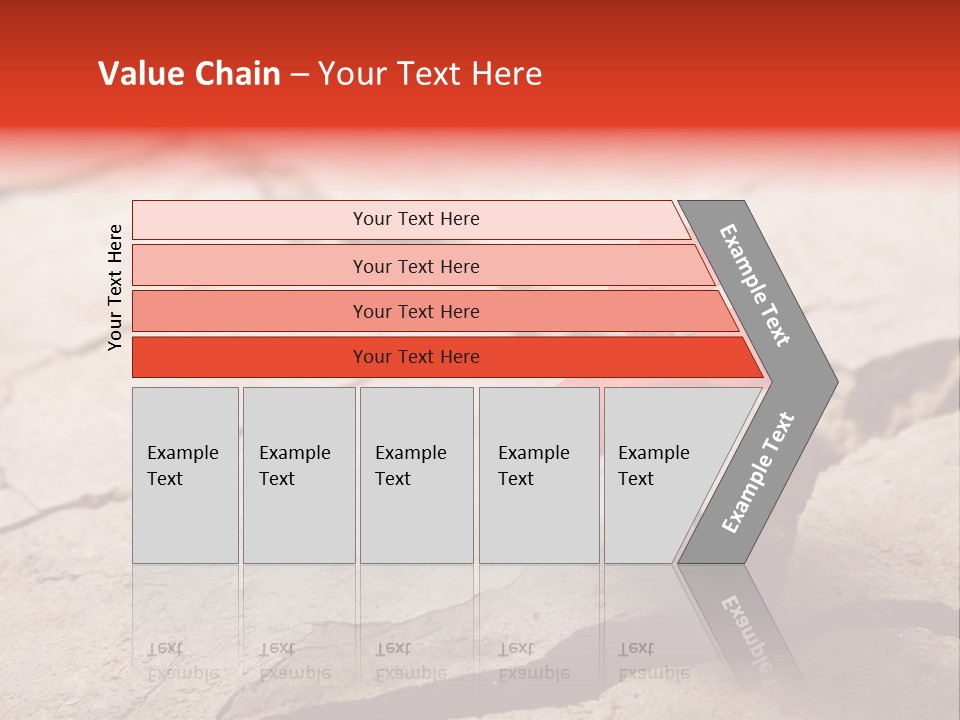 Value Chain – Your Text Here

Your Text Here

Your Text Here

Your Text Here

Your Text Here

Your Text Here

Example Text

Example Text

Example Text

Example Text

Example Text

Example Text

Example Text